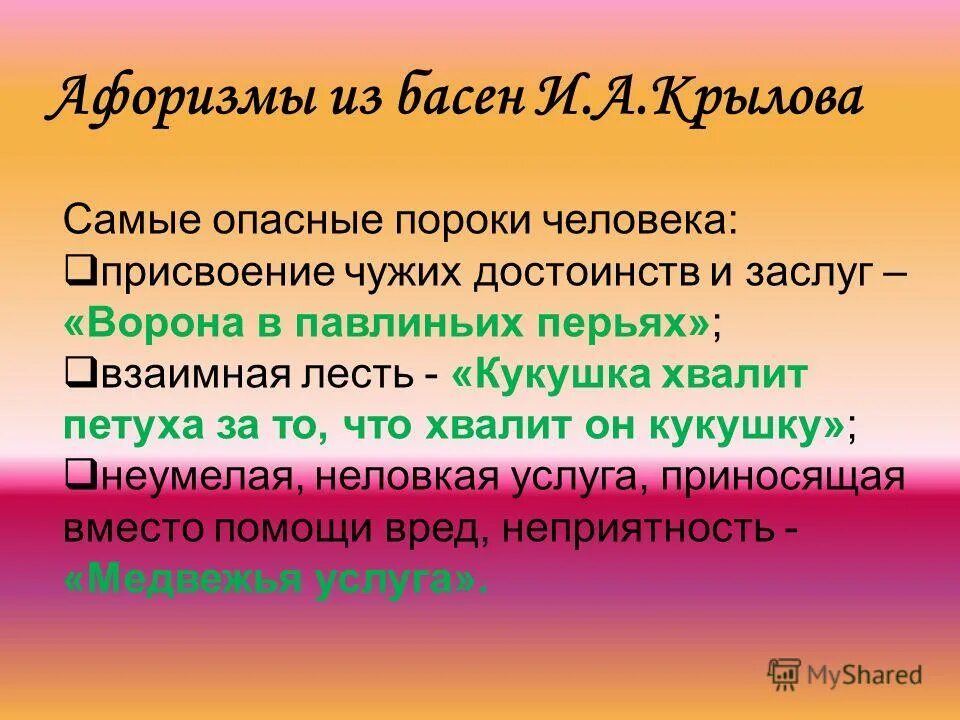 Афоризмы из басен И.А.Крылова

Самые опасные пороки человека:
❑присвоение чужих достоинств и заслуг – «Ворона в павлиньих перьях»;
❑взаимная лесть - «Кукушка хвалит петуха за то, что хвалит он кукушку»;
❑неумелая, неловкая услуга, приносящая вместо помощи вред, неприятность - «Медвежья услуга».

MyShared